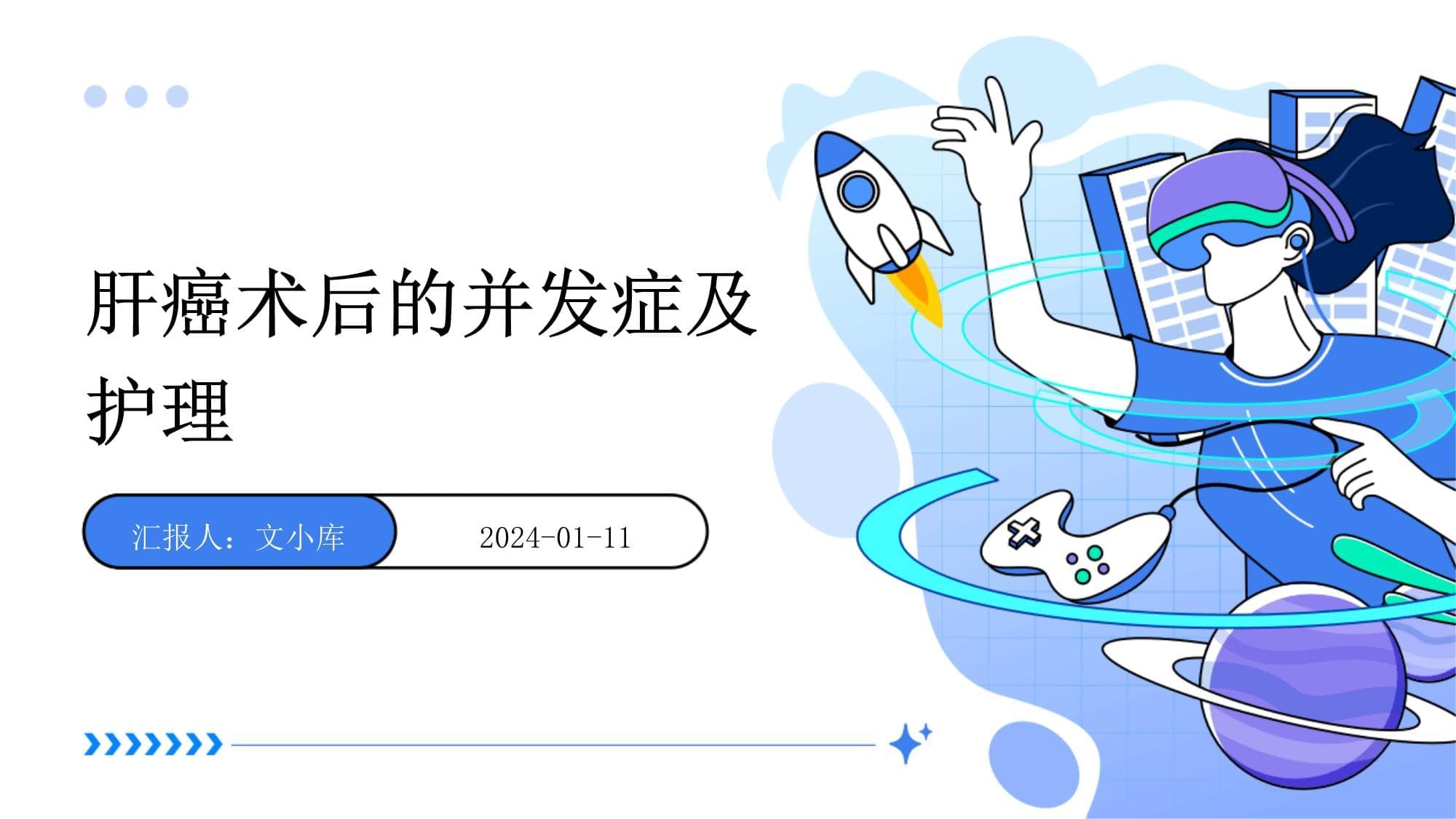 肝癌术后的并发症及护理

汇报人：文小库

2024-01-11